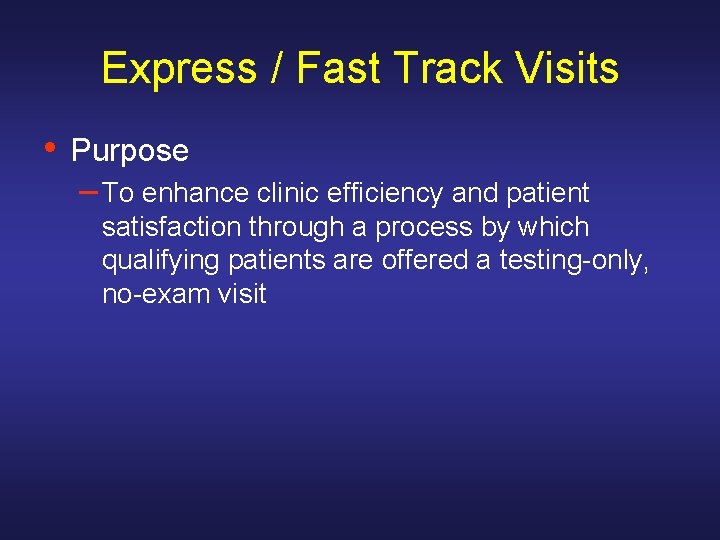 Express / Fast Track Visits

• Purpose

– To enhance clinic efficiency and patient satisfaction through a process by which qualifying patients are offered a testing-only, no-exam visit